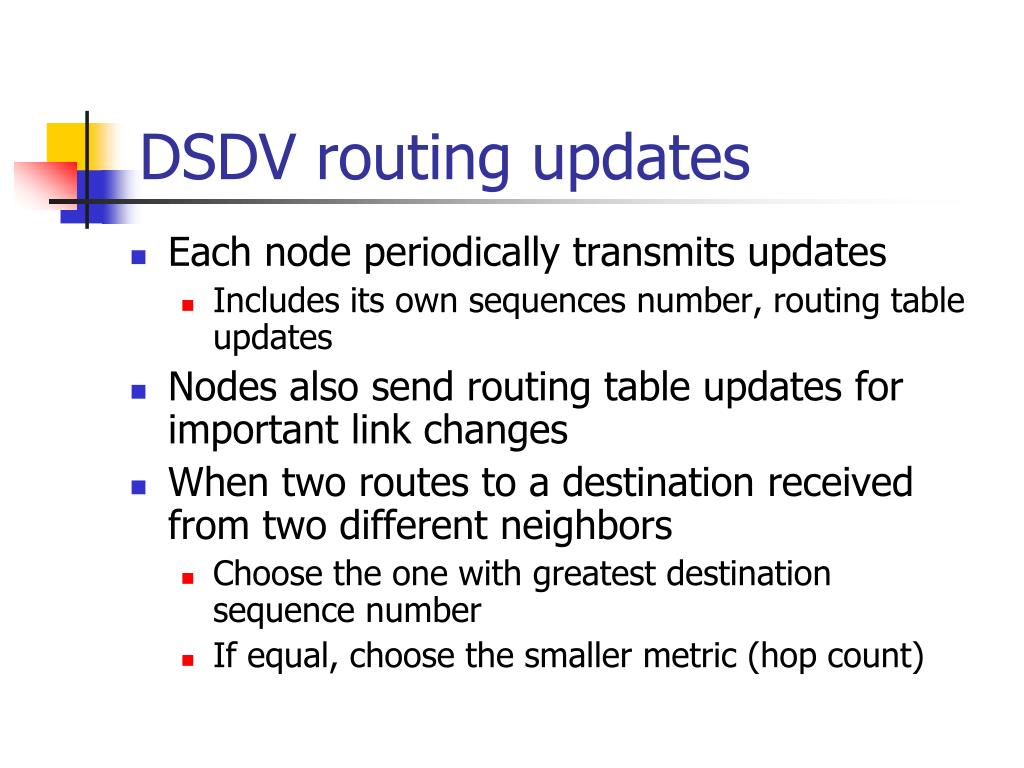 DSDV routing updates

Each node periodically transmits updates

Includes its own sequences number, routing table updates

Nodes also send routing table updates for important link changes

When two routes to a destination received from two different neighbors

Choose the one with greatest destination sequence number

If equal, choose the smaller metric (hop count)